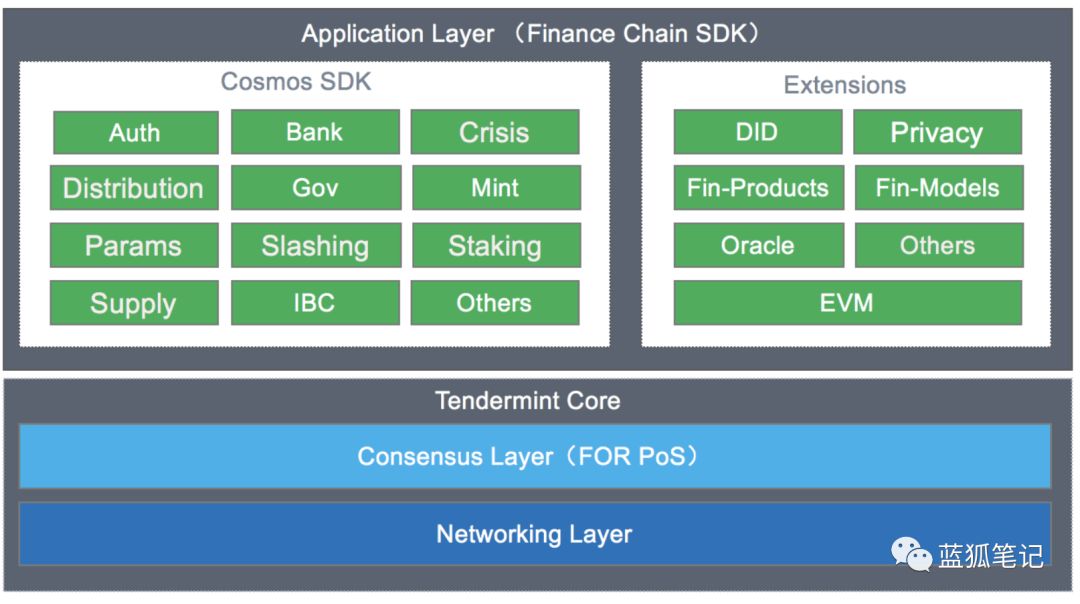 Application Layer （Finance Chain SDK）

Cosmos SDK

Auth
Bank
Crisis
Distribution
Gov
Mint
Params
Slashing
Staking
Supply
IBC
Others

Extensions

DID
Privacy
Fin-Products
Fin-Models
Oracle
Others
EVM

Tendermint Core

Consensus Layer（FOR PoS）

Networking Layer

蓝狐笔记